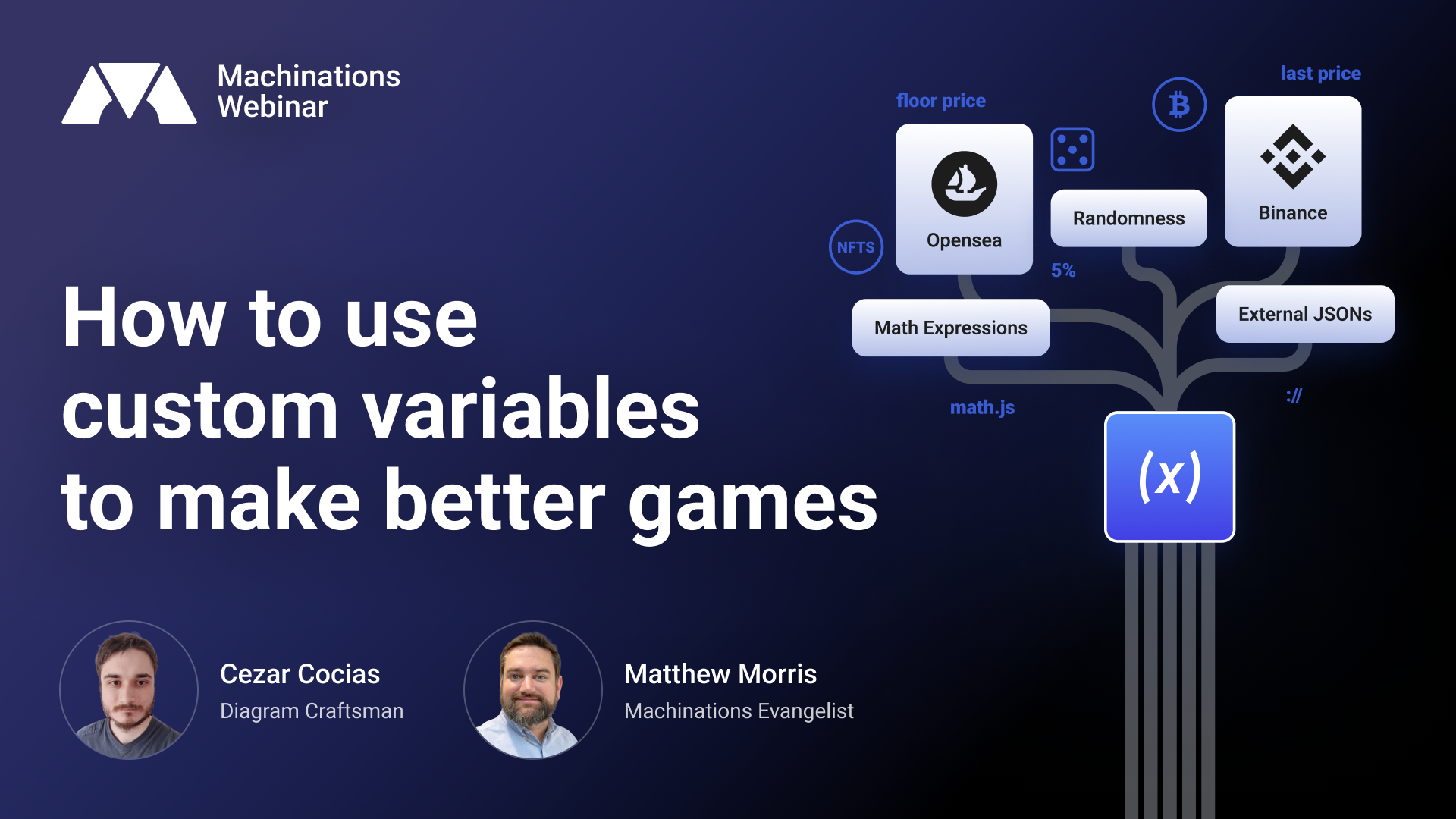 Machinations Webinar

How to use custom variables to make better games

Cezar Cocias
Diagram Craftsman

Matthew Morris
Machinations Evangelist

floor price

last price

NFTS

Opensea

Randomness

Binance

5%

Math Expressions

External JSONs

math.js

://

(x)